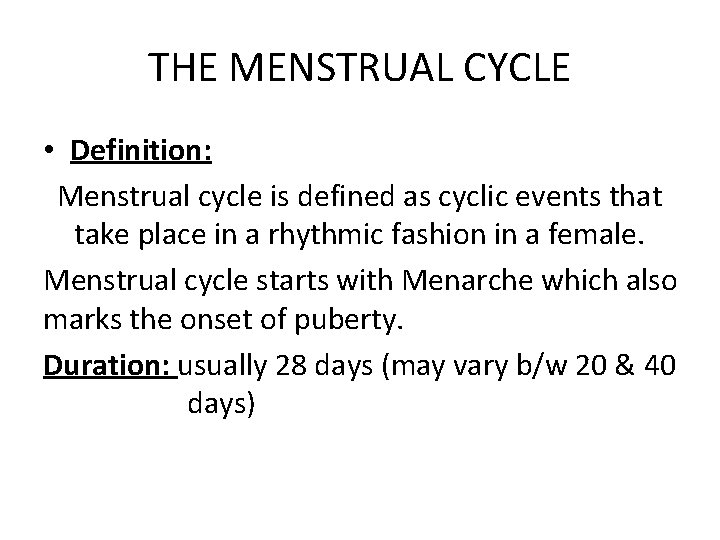 THE MENSTRUAL CYCLE

• Definition:

Menstrual cycle is defined as cyclic events that take place in a rhythmic fashion in a female.

Menstrual cycle starts with Menarche which also marks the onset of puberty.

Duration: usually 28 days (may vary b/w 20 & 40 days)